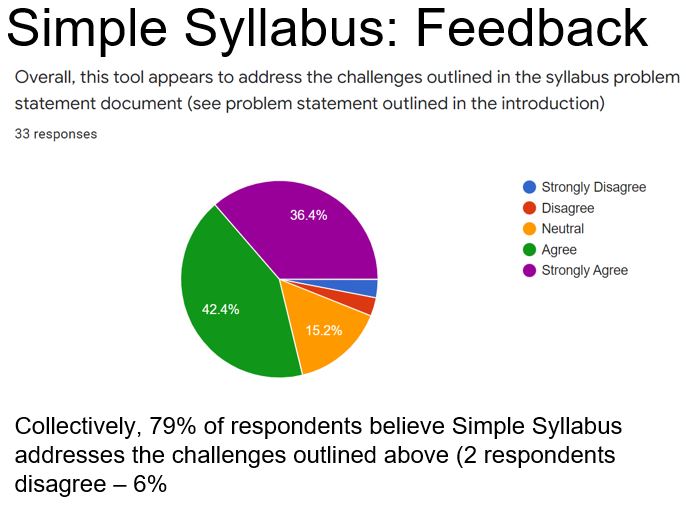 Simple Syllabus: Feedback

Overall, this tool appears to address the challenges outlined in the syllabus problem statement document (see problem statement outlined in the introduction)

33 responses

36.4%
42.4%
15.2%

Strongly Disagree
Disagree
Neutral
Agree
Strongly Agree

Collectively, 79% of respondents believe Simple Syllabus addresses the challenges outlined above (2 respondents disagree – 6%